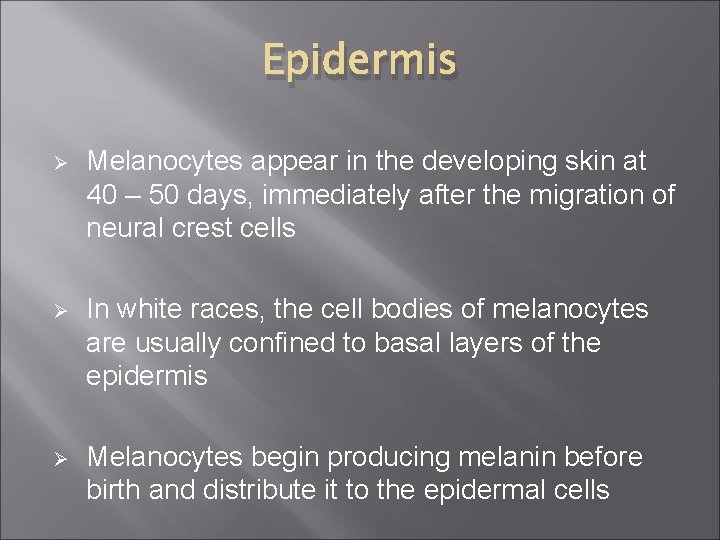 Epidermis

➢ Melanocytes appear in the developing skin at 40 – 50 days, immediately after the migration of neural crest cells

➢ In white races, the cell bodies of melanocytes are usually confined to basal layers of the epidermis

➢ Melanocytes begin producing melanin before birth and distribute it to the epidermal cells